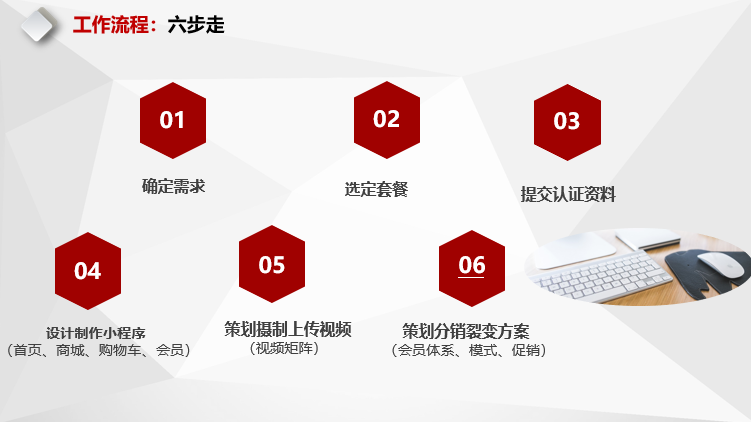 工作流程：六步走

01
确定需求

02
选定套餐

03
提交认证资料

04
设计制作小程序
（首页、商城、购物车、会员）

05
策划摄制上传视频
（视频矩阵）

06
策划分销裂变方案
（会员体系、模式、促销）